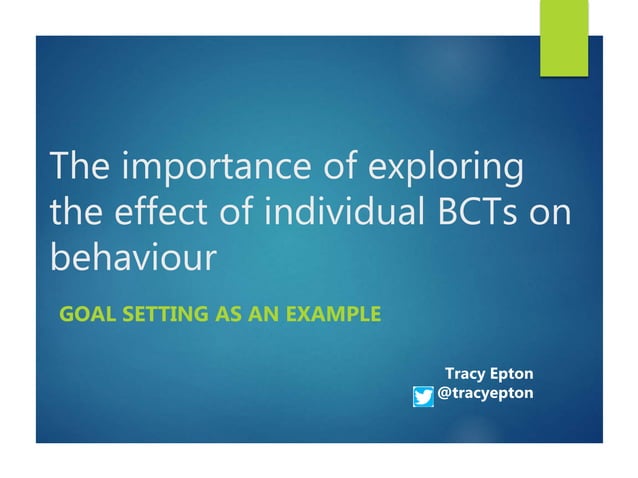 The importance of exploring the effect of individual BCTs on behaviour

GOAL SETTING AS AN EXAMPLE

Tracy Epton
@tracyepton